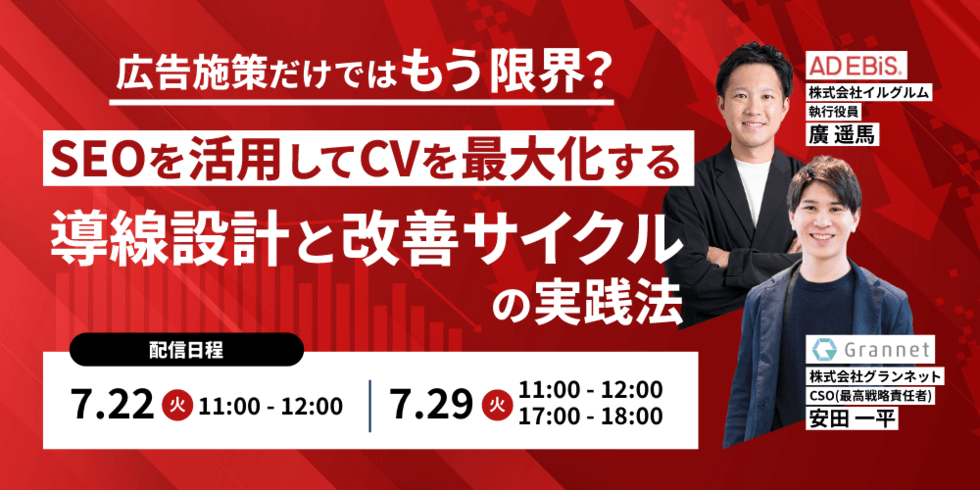 広告施策だけではもう限界?

SEOを活用してCVを最大化する

導線設計と改善サイクルの実践法

配信日程

7.22 火 11:00 - 12:00

7.29 火 11:00 - 12:00
17:00 - 18:00

AD EBiS

株式会社イルグルム
執行役員
廣 遥馬

Grannet

株式会社グランネット
CSO(最高戦略責任者)
安田 一平